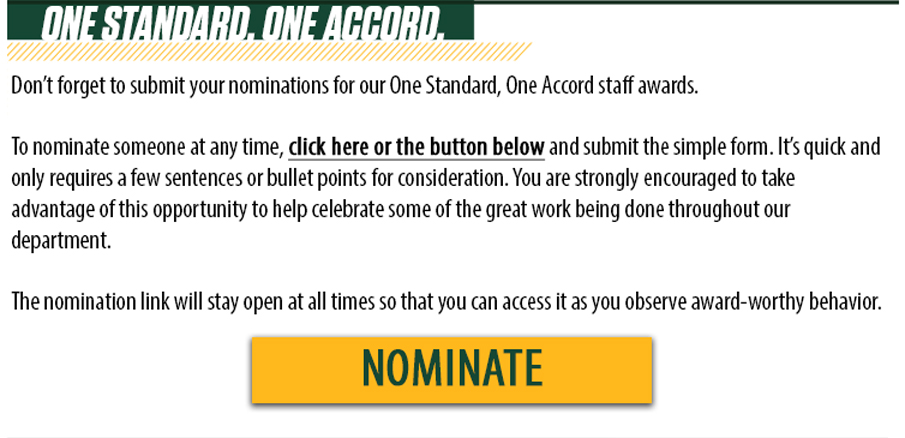 ONE STANDARD. ONE ACCORD.

Don't forget to submit your nominations for our One Standard, One Accord staff awards.

To nominate someone at any time, click here or the button below and submit the simple form. It's quick and only requires a few sentences or bullet points for consideration. You are strongly encouraged to take advantage of this opportunity to help celebrate some of the great work being done throughout our department.

The nomination link will stay open at all times so that you can access it as you observe award-worthy behavior.

NOMINATE